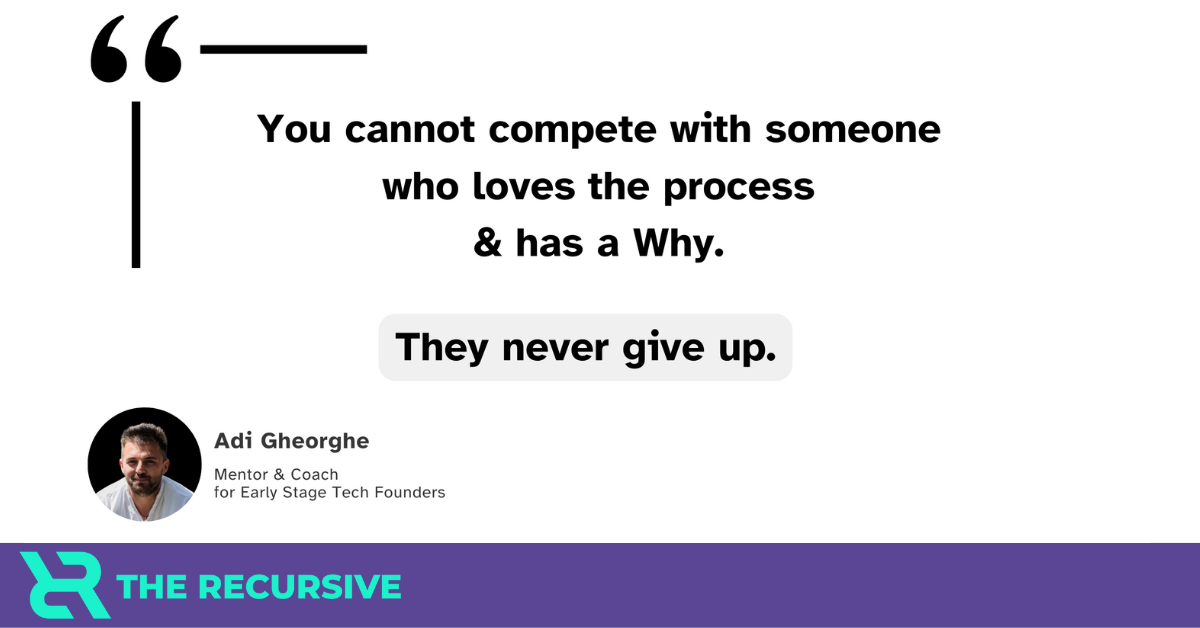 “

You cannot compete with someone who loves the process & has a Why.

They never give up.

Adi Gheorghe

Mentor & Coach
for Early Stage Tech Founders

THE RECURSIVE